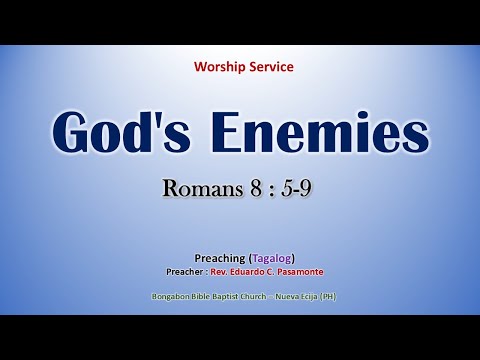 Worship Service

God's Enemies

Romans 8 : 5-9

Preaching (Tagalog)
Preacher : Rev. Eduardo C. Pasamonte

Bongabon Bible Baptist Church – Nueva Ecija (PH)